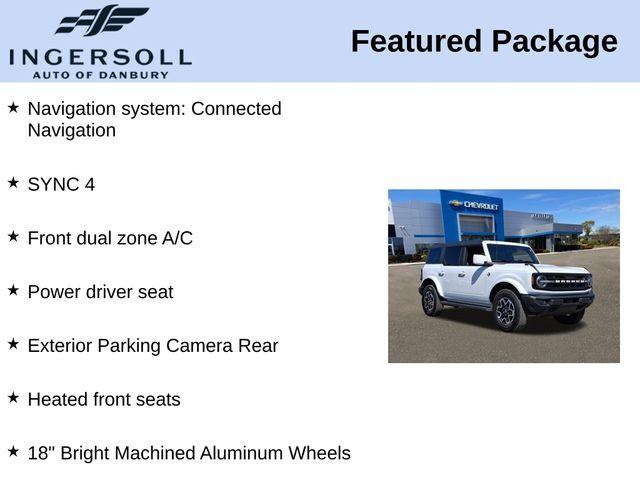 INGERSOLL
AUTO OF DANBURY

Featured Package

★ Navigation system: Connected Navigation

★ SYNC 4

★ Front dual zone A/C

★ Power driver seat

★ Exterior Parking Camera Rear

★ Heated front seats

★ 18" Bright Machined Aluminum Wheels

CHEVROLET

BRONCO